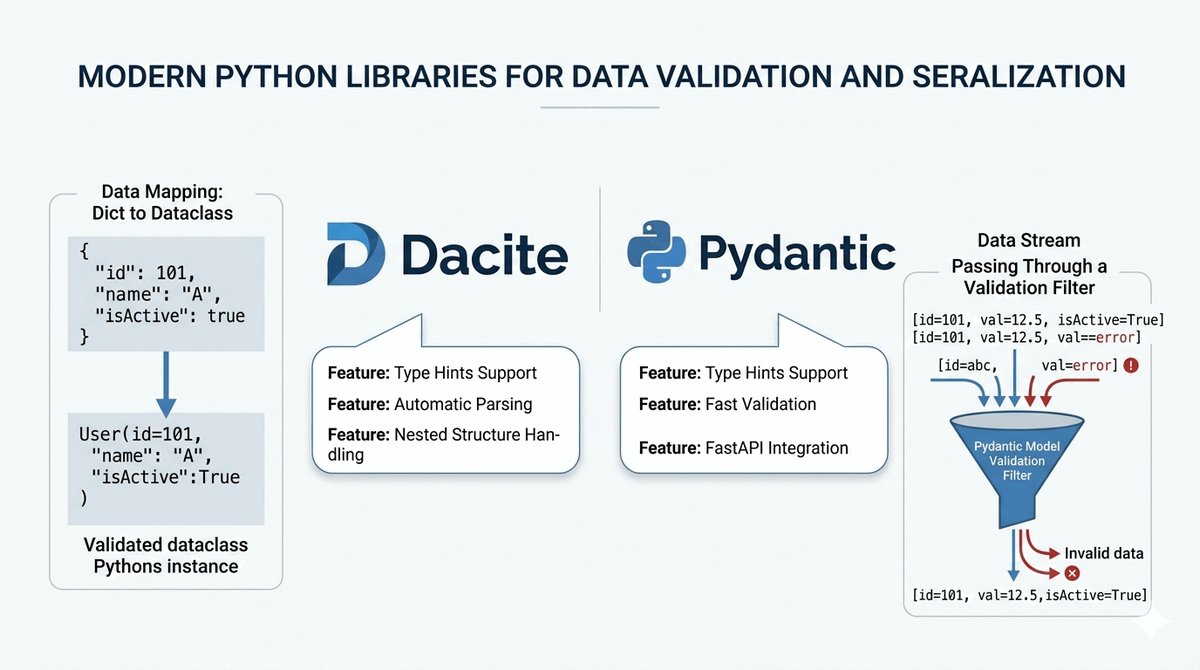 MODERN PYTHON LIBRARIES FOR DATA VALIDATION AND SERALIZATION

Data Mapping: Dict to Dataclass

{
"id": 101,
"name": "A",
"isActive": true
}

User(id=101,
"name": "A",
"isActive":True
)

Validated dataclass Pythons instance

Dacite

Feature: Type Hints Support
Feature: Automatic Parsing
Feature: Nested Structure Handling

Pydantic

Feature: Type Hints Support
Feature: Fast Validation
Feature: FastAPI Integration

Data Stream Passing Through a Validation Filter

[id=101, val=12.5, isActive=True]
[id=101, val=12.5, val==error]
[id=abc, val=error] !

Pydantic Model Validation Filter

Invalid data

[id=101, val=12.5,isActive=True]